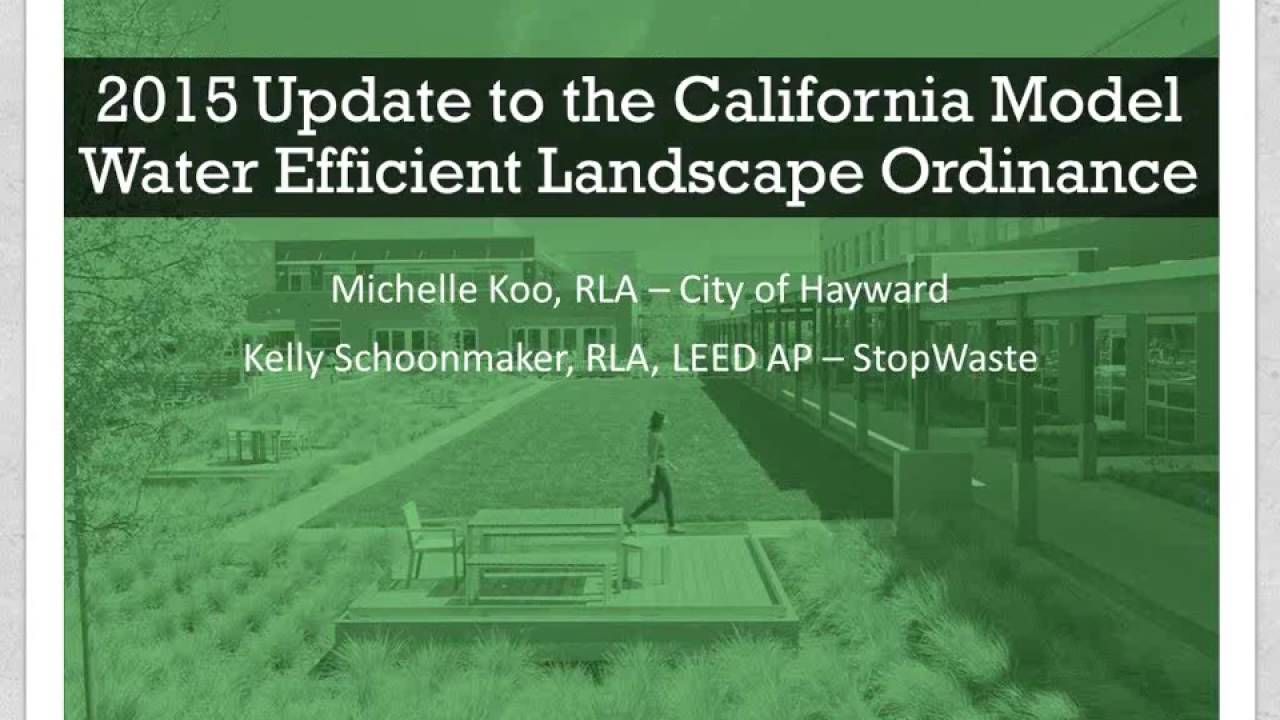 2015 Update to the California Model Water Efficient Landscape Ordinance

Michelle Koo, RLA – City of Hayward

Kelly Schoonmaker, RLA, LEED AP – StopWaste